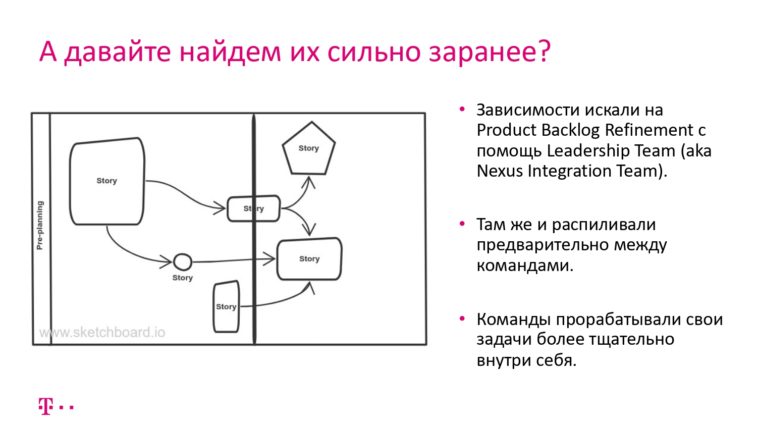 А давайте найдем их сильно заранее?

Pre-planning

Story

Story

Story

Story

Story

Story

www.sketchboard.io

• Зависимости искали на Product Backlog Refinement с помощь Leadership Team (aka Nexus Integration Team).

• Там же и распиливали предварительно между командами.

• Команды прорабатывали свои задачи более тщательно внутри себя.

T · ·